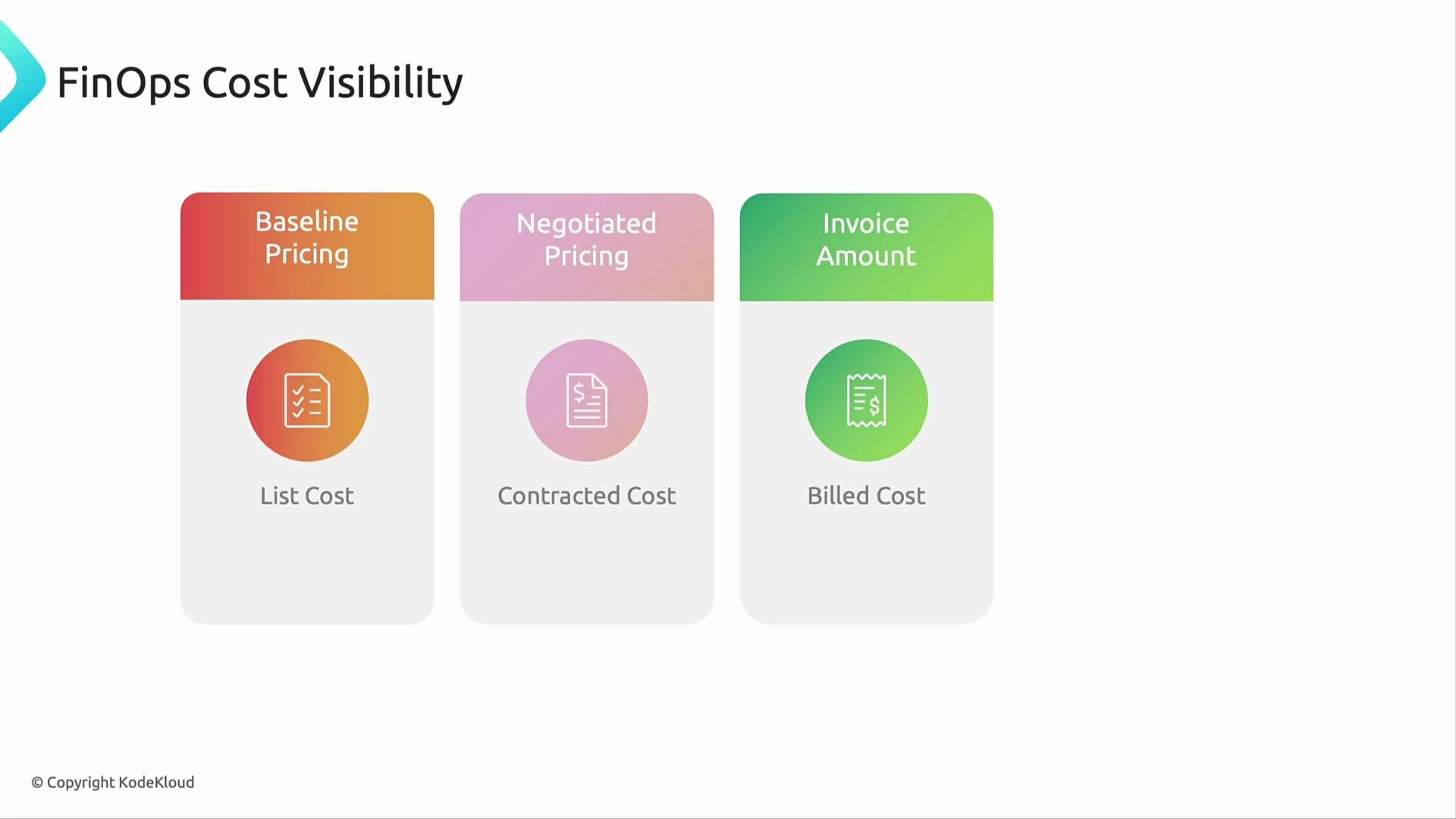 FinOps Cost Visibility

Baseline Pricing

List Cost

Negotiated Pricing

Contracted Cost

Invoice Amount

Billed Cost

© Copyright KodeKloud